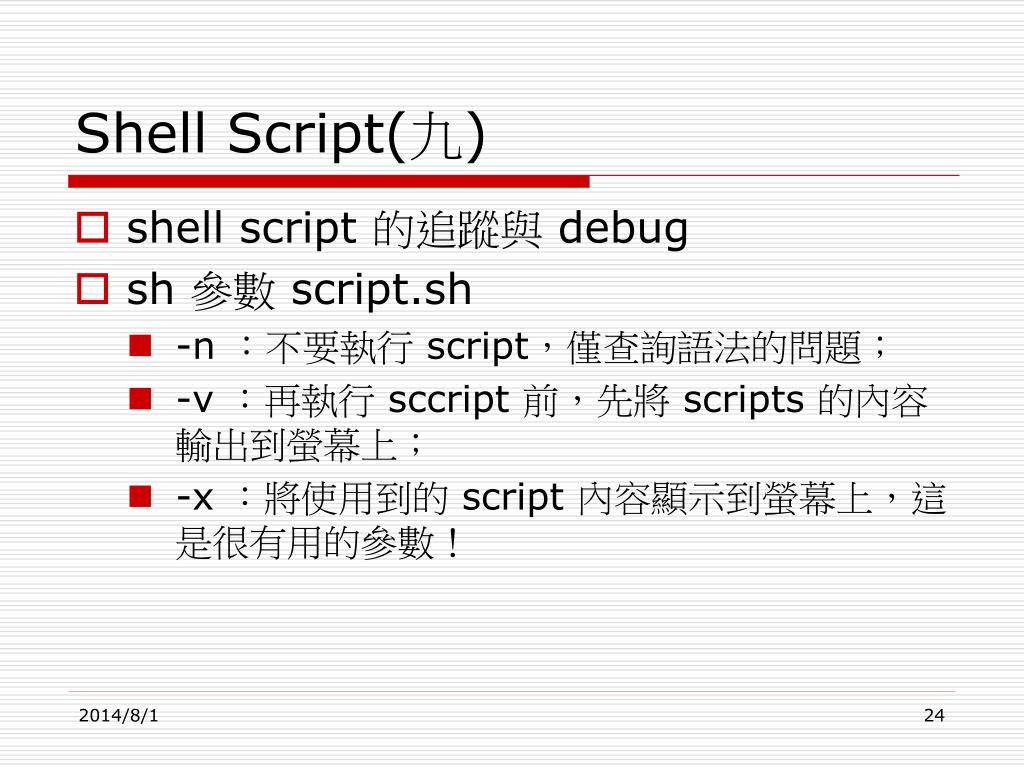 Shell Script(九)

shell script 的追蹤與 debug

sh 參數 script.sh

-n ：不要執行 script，僅查詢語法的問題；

-v ：再執行 sccript 前，先將 scripts 的內容輸出到螢幕上；

-x ：將使用到的 script 內容顯示到螢幕上，這是很有用的參數！

2014/8/1

24